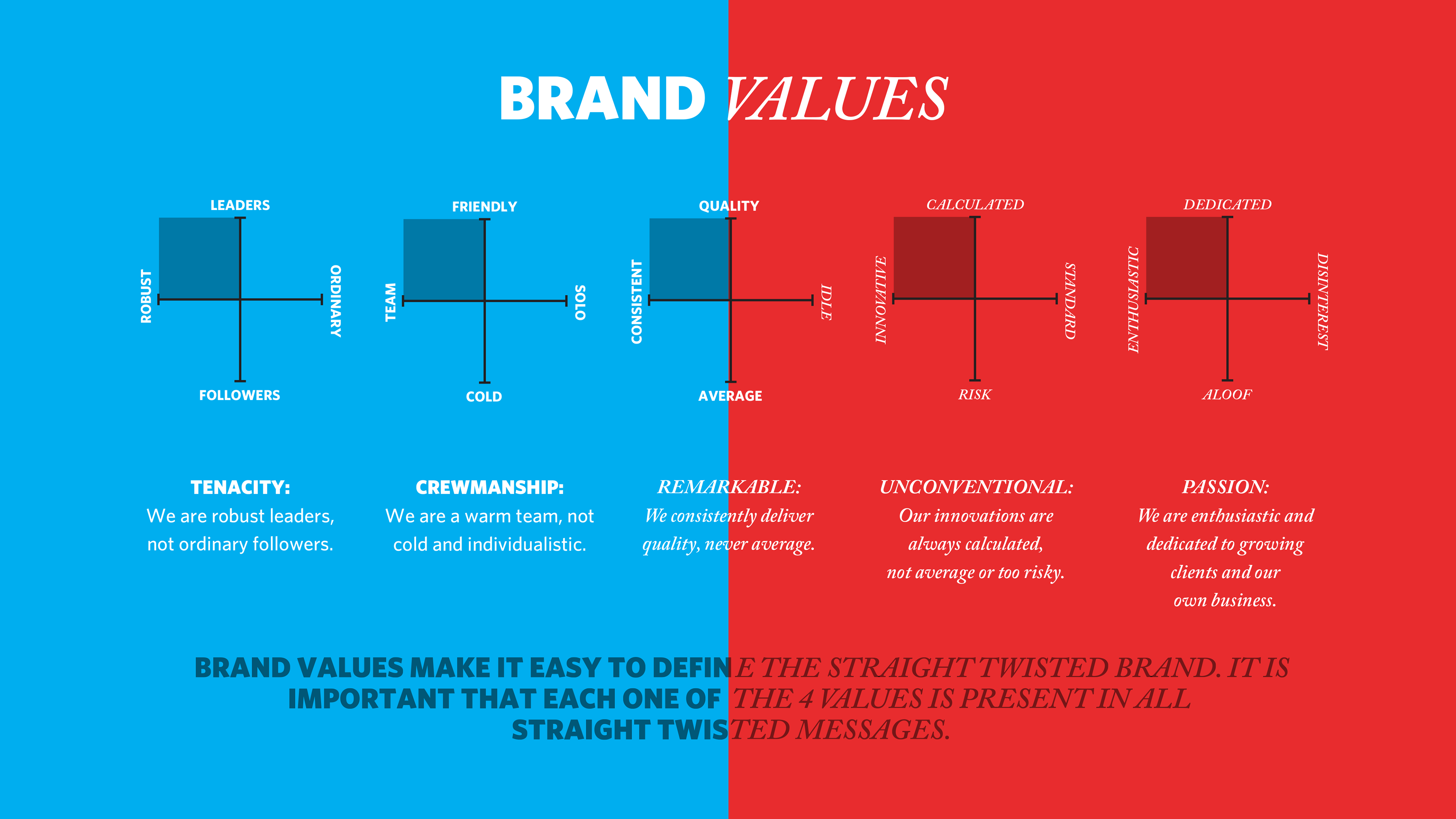 BRAND VALUES

LEADERS
ROBUST
ORDINARY
FOLLOWERS

FRIENDLY
TEAM
SOLO
COLD

QUALITY
CONSISTENT
IDLE
AVERAGE

CALCULATED
INNOVATIVE
STANDARD
RISK

DEDICATED
ENTHUSIASTIC
DISINTEREST
ALOOF

TENACITY:
We are robust leaders, not ordinary followers.

CREWMANSHIP:
We are a warm team, not cold and individualistic.

REMARKABLE:
We consistently deliver quality, never average.

UNCONVENTIONAL:
Our innovations are always calculated, not average or too risky.

PASSION:
We are enthusiastic and dedicated to growing clients and our own business.

BRAND VALUES MAKE IT EASY TO DEFINE THE STRAIGHT TWISTED BRAND. IT IS IMPORTANT THAT EACH ONE OF THE 4 VALUES IS PRESENT IN ALL STRAIGHT TWISTED MESSAGES.